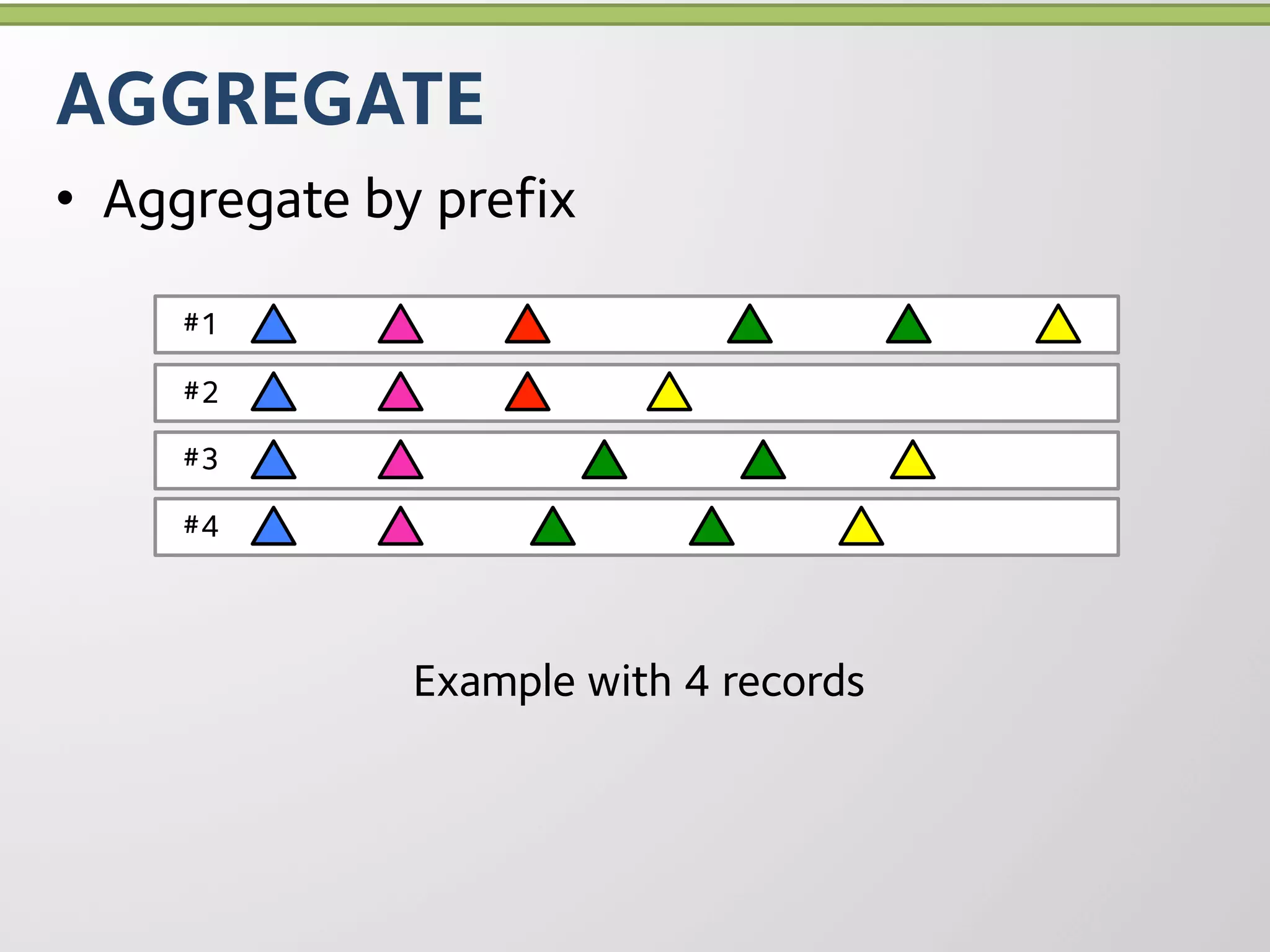 AGGREGATE

• Aggregate by prefix

#1

#2

#3

#4

Example with 4 records